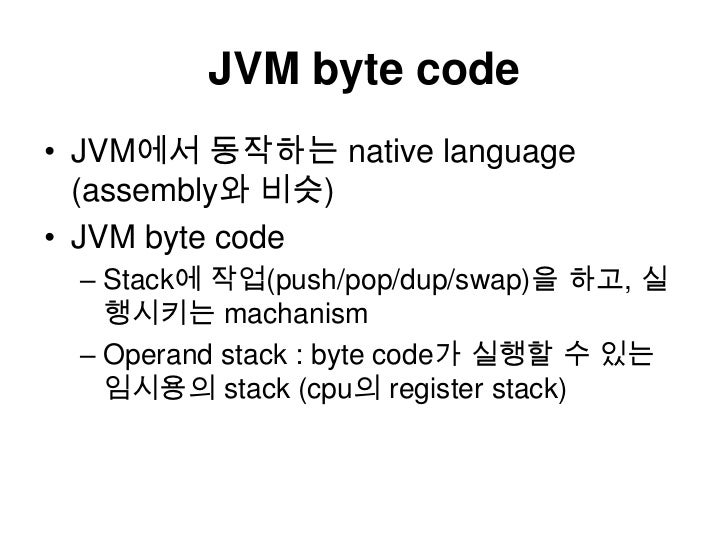 JVM byte code

• JVM에서 동작하는 native language (assembly와 비슷)
• JVM byte code
– Stack에 작업(push/pop/dup/swap)을 하고, 실행시키는 machanism
– Operand stack : byte code가 실행할 수 있는 임시용의 stack (cpu의 register stack)